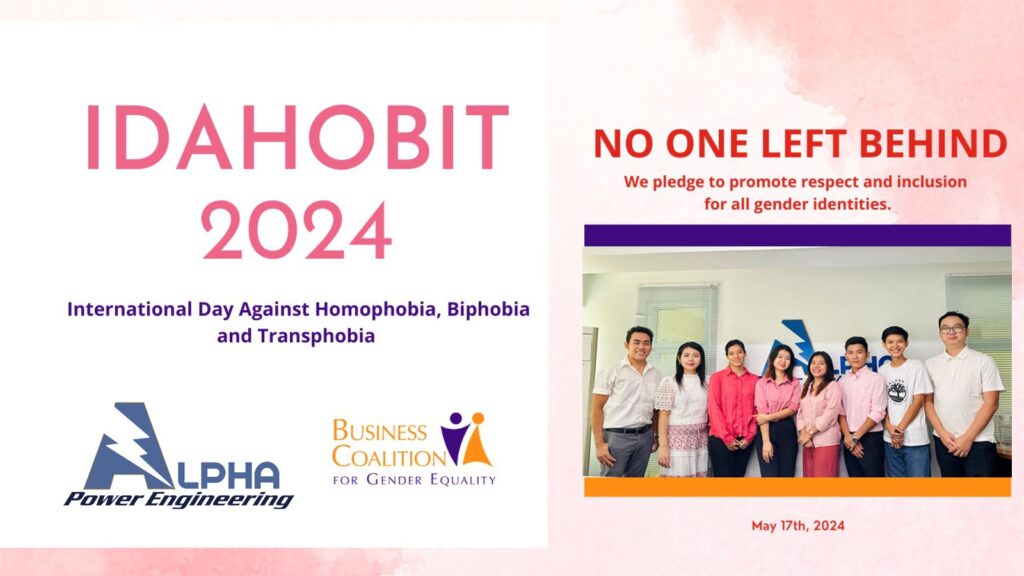 IDAHOBIT 2024

International Day Against Homophobia, Biphobia and Transphobia

ALPHA
Power Engineering

BUSINESS COALITION FOR GENDER EQUALITY

NO ONE LEFT BEHIND

We pledge to promote respect and inclusion for all gender identities.

May 17th, 2024